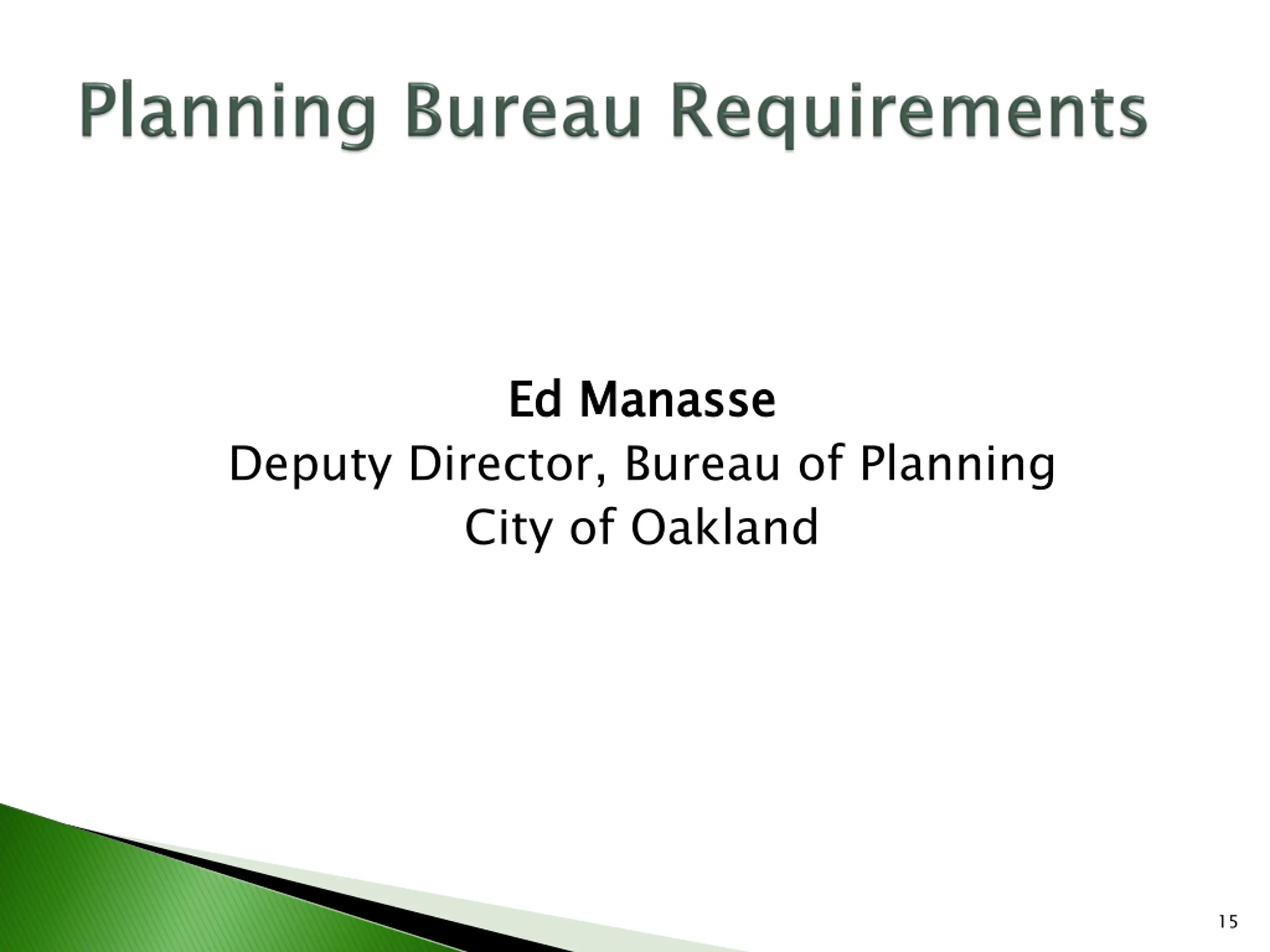 Planning Bureau Requirements

Ed Manasse
Deputy Director, Bureau of Planning
City of Oakland

15